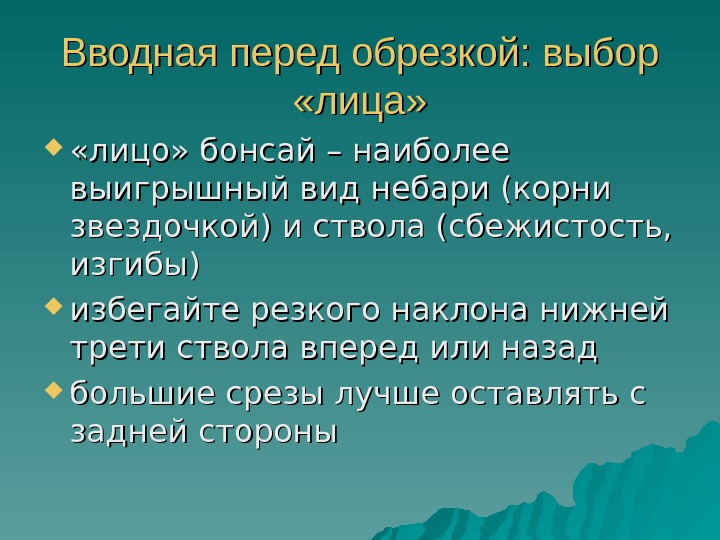 Вводная перед обрезкой: выбор «лица»

«лицо» бонсай – наиболее выигрышный вид небари (корни звездочкой) и ствола (сбежистость, изгибы)

избегайте резкого наклона нижней трети ствола вперед или назад

большие срезы лучше оставлять с задней стороны